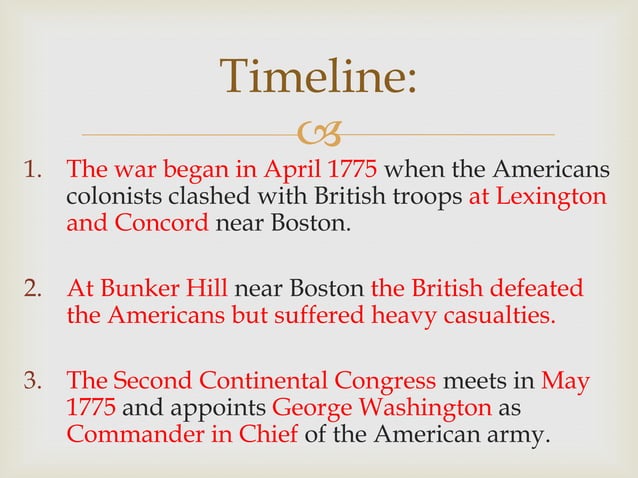 Timeline:

1. The war began in April 1775 when the Americans colonists clashed with British troops at Lexington and Concord near Boston.

2. At Bunker Hill near Boston the British defeated the Americans but suffered heavy casualties.

3. The Second Continental Congress meets in May 1775 and appoints George Washington as Commander in Chief of the American army.